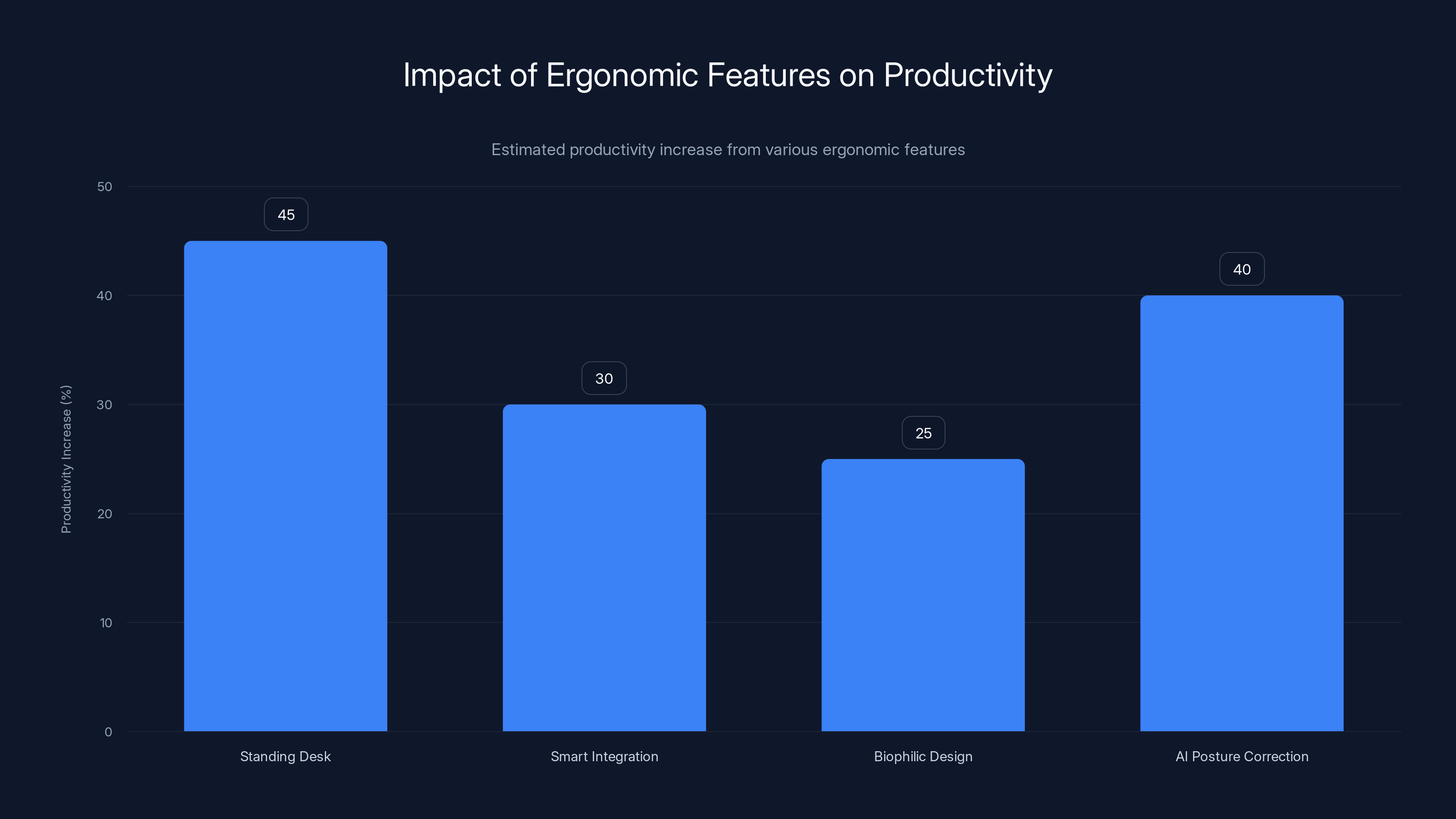 Impact of Ergonomic Features on Productivity

Estimated productivity increase from various ergonomic features

Productivity Increase (%)

50
40
30
20
10
0

45
30
25
40

Standing Desk
Smart Integration
Biophilic Design
AI Posture Correction